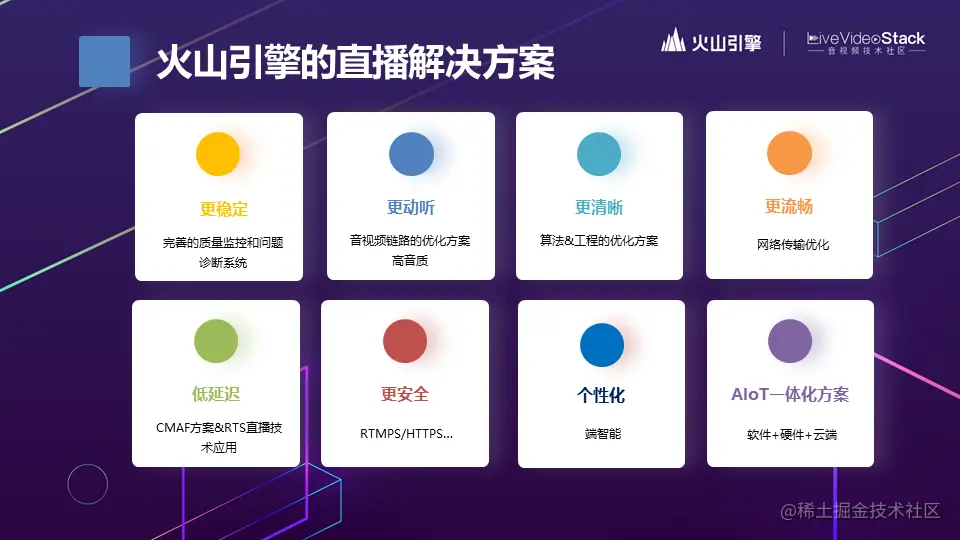 火山引擎的直播解决方案

火山引擎 | LiveVideoStack 音视频技术社区

更稳定
完善的质量监控和问题诊断系统

更动听
音视频链路的优化方案
高音质

更清晰
算法&工程的优化方案

更流畅
网络传输优化

低延迟
CMAF方案&RTS直播技术应用

更安全
RTMPS/HTTPS...

个性化
端智能

AIoT一体化方案
软件+硬件+云端

@稀土掘金技术社区